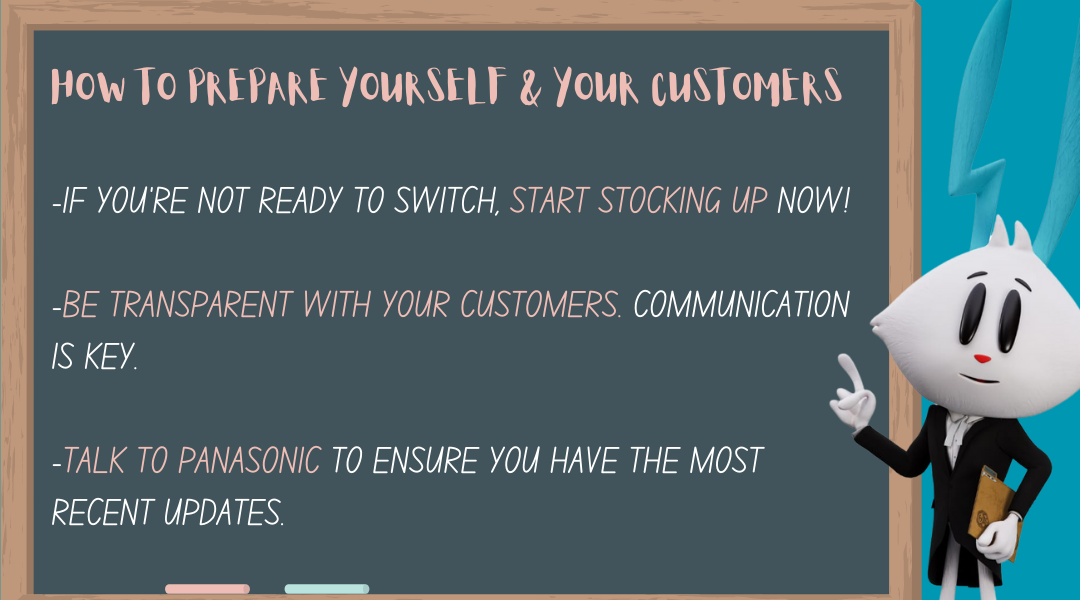 HOW TO PREPARE YOURSELF & YOUR CUSTOMERS

-IF YOU'RE NOT READY TO SWITCH, START STOCKING UP NOW!

-BE TRANSPARENT WITH YOUR CUSTOMERS. COMMUNICATION IS KEY.

-TALK TO PANASONIC TO ENSURE YOU HAVE THE MOST RECENT UPDATES.